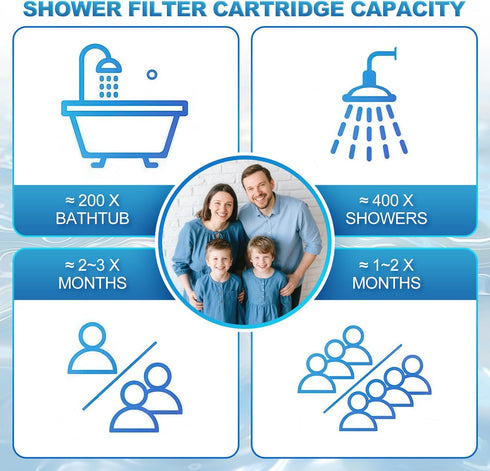 SHOWER FILTER CARTRIDGE CAPACITY

≈ 200 X
BATHTUB

≈ 400 X
SHOWERS

≈ 2~3 X
MONTHS

≈ 1~2 X
MONTHS